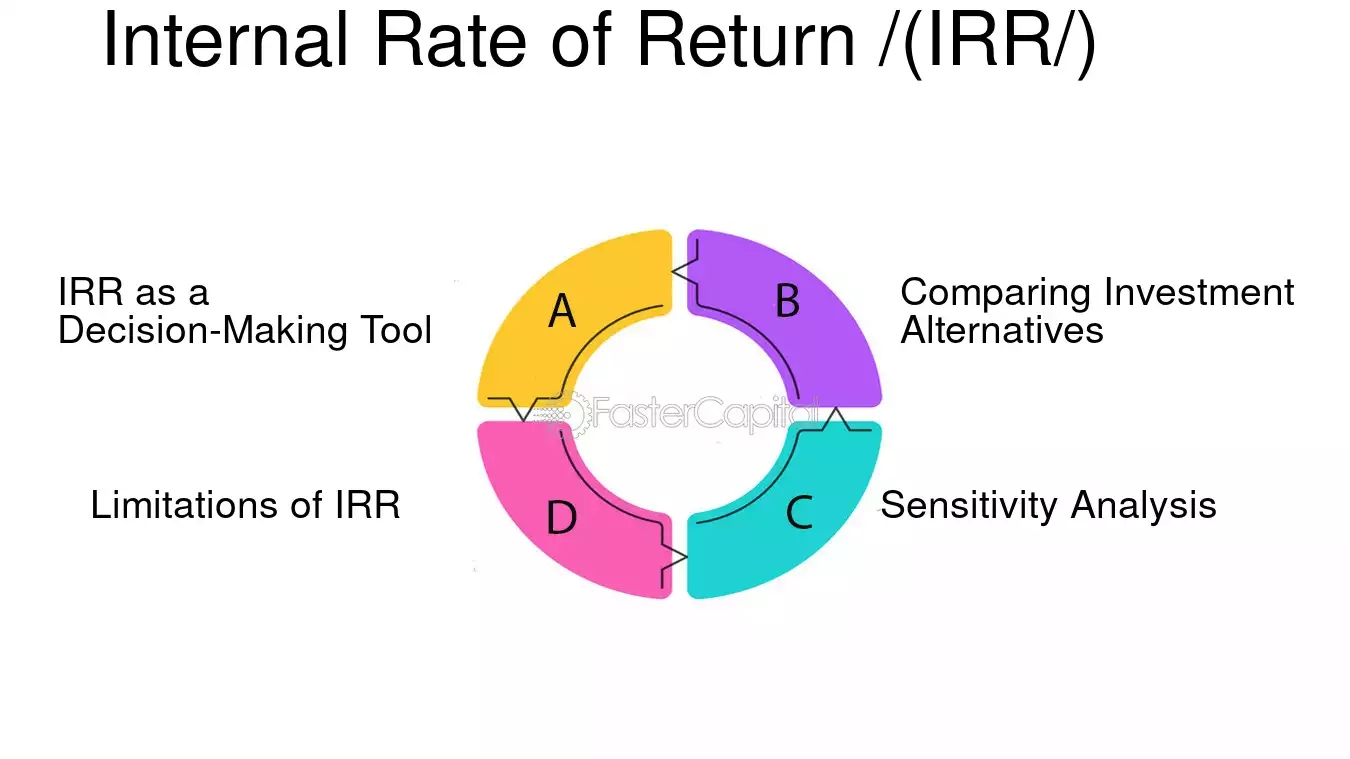 Internal Rate of Return /(IRR/)

IRR as a Decision-Making Tool

A

B

Comparing Investment Alternatives

FasterCapital

Limitations of IRR

D

C

Sensitivity Analysis